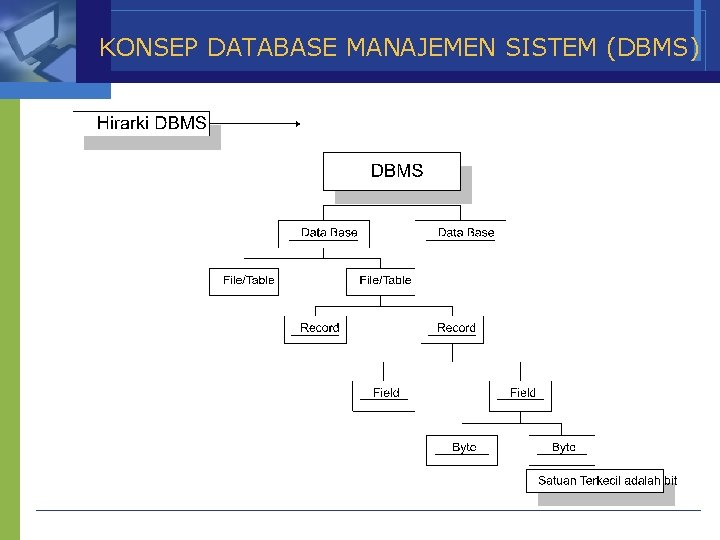 KONSEP DATABASE MANAJEMEN SISTEM (DBMS)

Hirarki DBMS

DBMS

Data Base

Data Base

File/Table

File/Table

Record

Record

Field

Field

Byte

Byte

Satuan Terkecil adalah bit